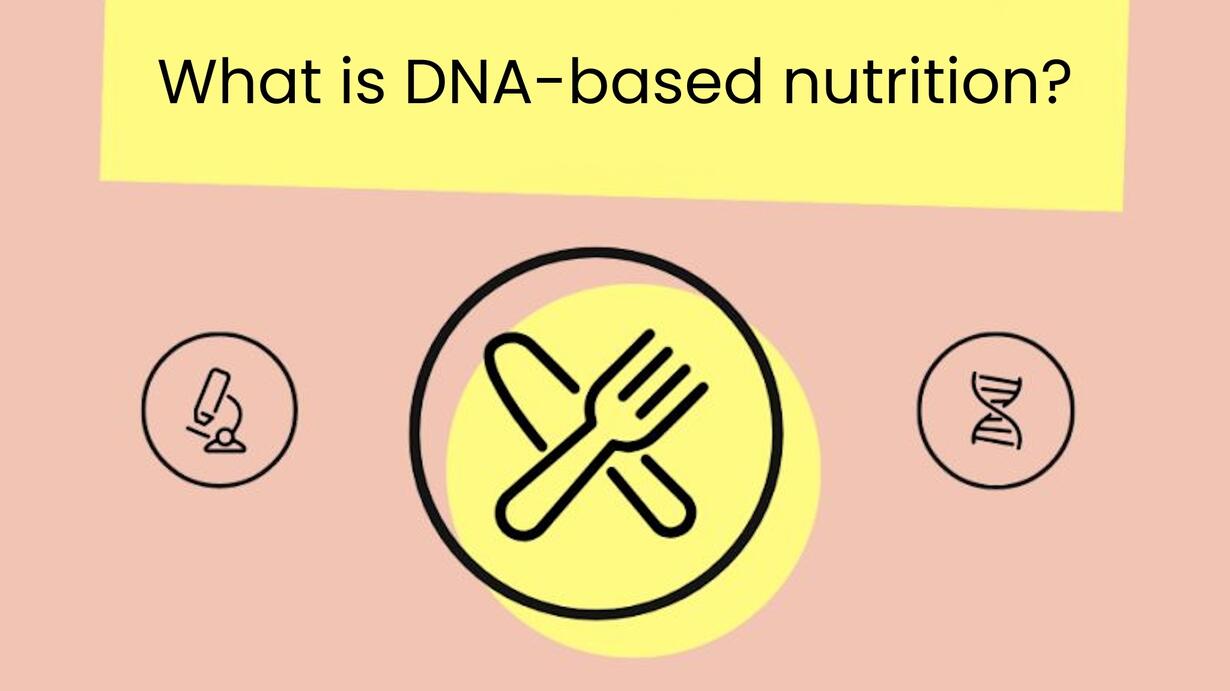 What is DNA-based nutrition?